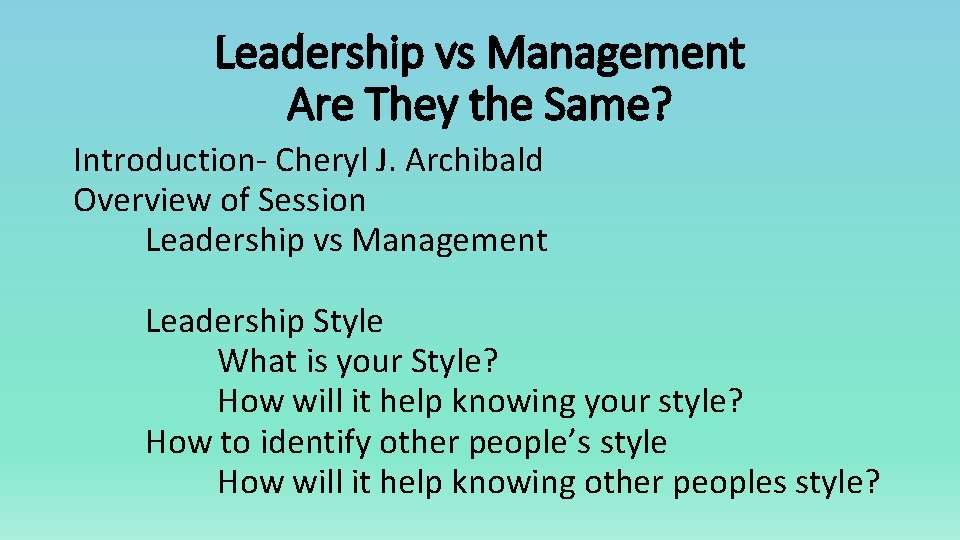 Leadership vs Management
Are They the Same?

Introduction- Cheryl J. Archibald
Overview of Session
Leadership vs Management

Leadership Style
What is your Style?
How will it help knowing your style?
How to identify other people’s style
How will it help knowing other peoples style?